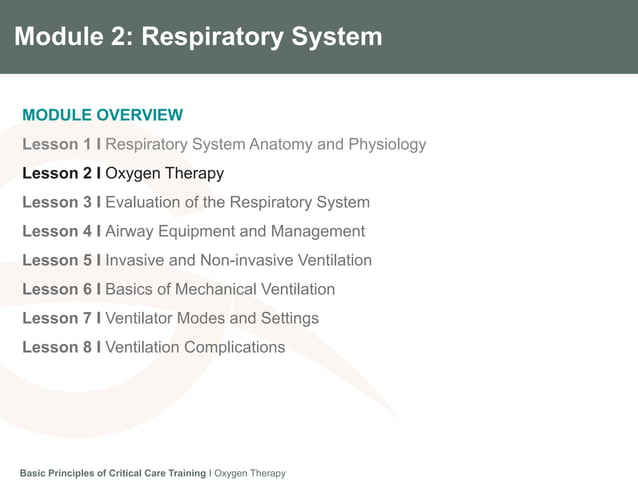 Module 2: Respiratory System

MODULE OVERVIEW

Lesson 1 I Respiratory System Anatomy and Physiology

Lesson 2 I Oxygen Therapy

Lesson 3 I Evaluation of the Respiratory System

Lesson 4 I Airway Equipment and Management

Lesson 5 I Invasive and Non-invasive Ventilation

Lesson 6 I Basics of Mechanical Ventilation

Lesson 7 I Ventilator Modes and Settings

Lesson 8 I Ventilation Complications

Basic Principles of Critical Care Training I Oxygen Therapy